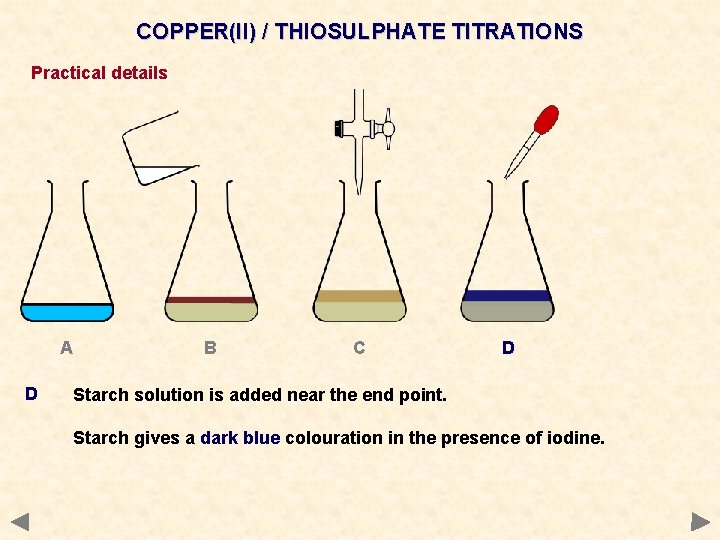 COPPER(II) / THIOSULPHATE TITRATIONS

Practical details

A B C D

D Starch solution is added near the end point.

Starch gives a dark blue colouration in the presence of iodine.